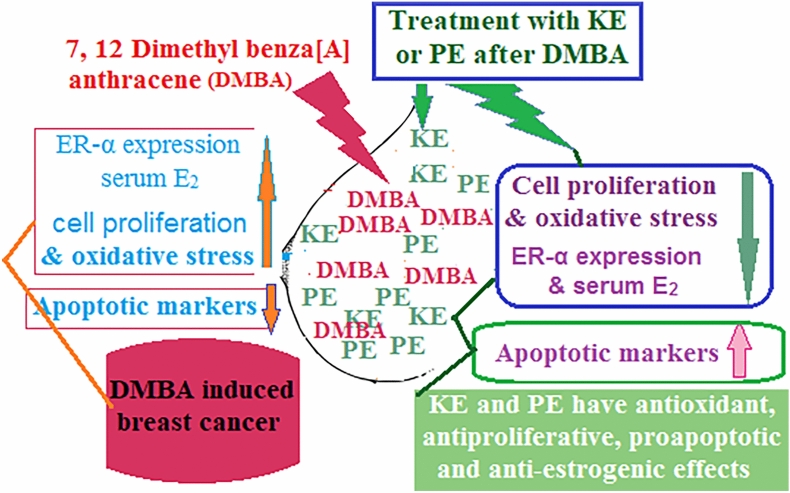 7, 12 Dimethyl benza[A] anthracene (DMBA)

Treatment with KE or PE after DMBA

ER-α expression serum $E_2$

cell proliferation & oxidative stress

Apoptotic markers

DMBA induced breast cancer

KE
KE
PE
DMBA
DMBA
DMBA
KE
PE
DMBA
DMBA
PE
PE
KE
KE
DMBA
PE
PE

Cell proliferation & oxidative stress

ER-α expression & serum $E_2$

Apoptotic markers

KE and PE have antioxidant, antiproliferative, proapoptotic and anti-estrogenic effects